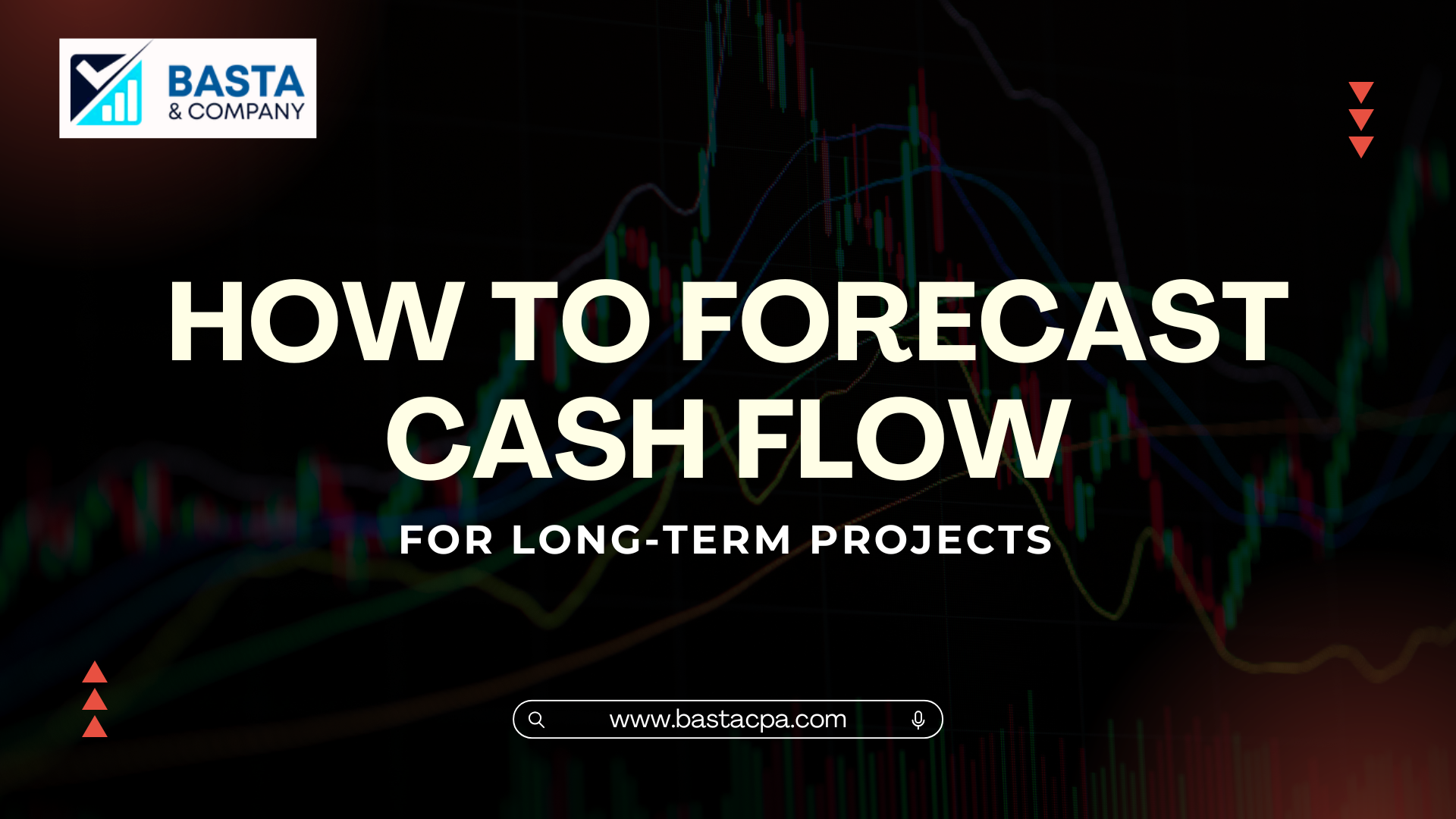 BASTA
& COMPANY

HOW TO FORECAST CASH FLOW

FOR LONG-TERM PROJECTS

www.bastacpa.com